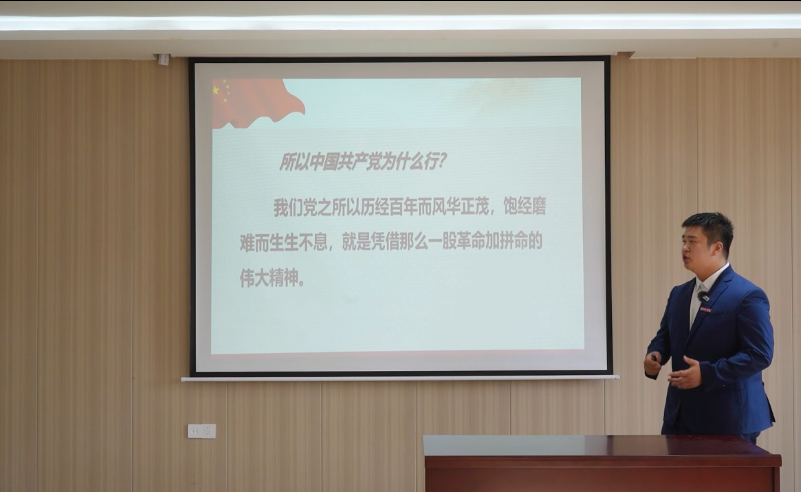 所以中国共产党为什么行?

我们党之所以历经百年而风华正茂，饱经磨难而生生不息，就是凭借那么一股革命加拼命的伟大精神。